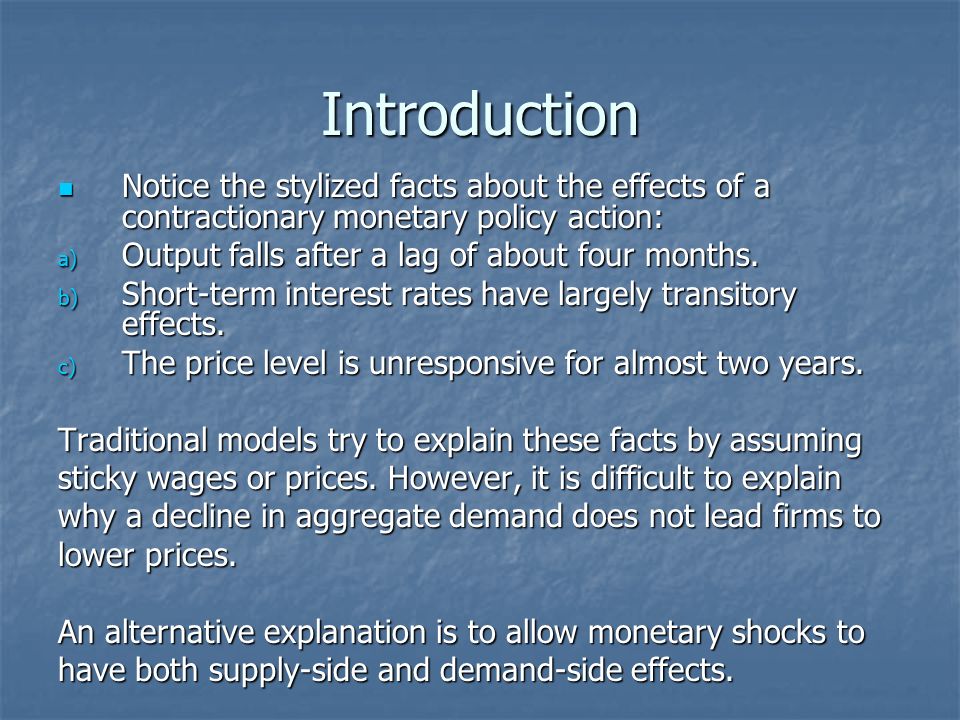 Introduction

Notice the stylized facts about the effects of a contractionary monetary policy action:

a) Output falls after a lag of about four months.

b) Short-term interest rates have largely transitory effects.

c) The price level is unresponsive for almost two years.

Traditional models try to explain these facts by assuming sticky wages or prices. However, it is difficult to explain why a decline in aggregate demand does not lead firms to lower prices.

An alternative explanation is to allow monetary shocks to have both supply-side and demand-side effects.